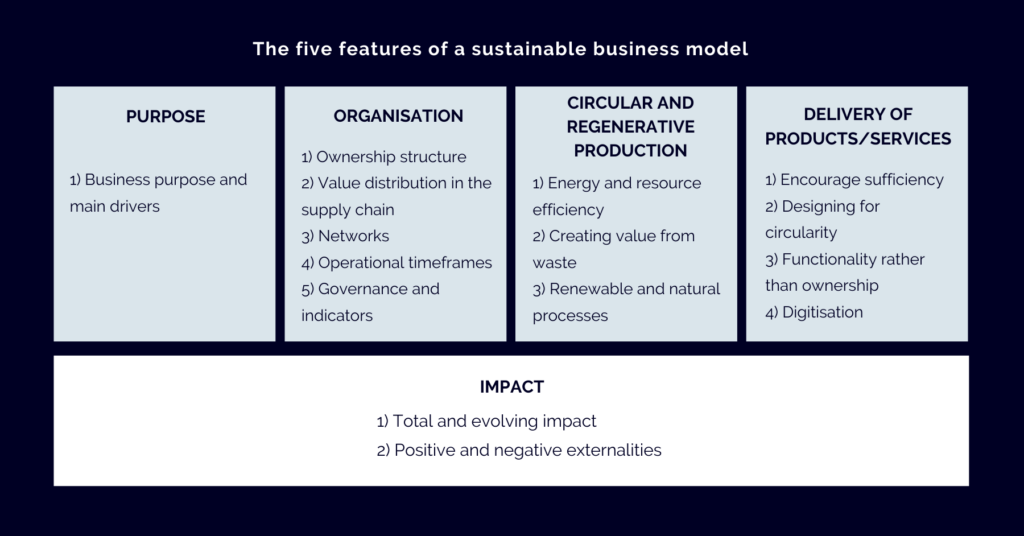 The five features of a sustainable business model

PURPOSE

1) Business purpose and main drivers

ORGANISATION

1) Ownership structure
2) Value distribution in the supply chain
3) Networks
4) Operational timeframes
5) Governance and indicators

CIRCULAR AND REGENERATIVE PRODUCTION

1) Energy and resource efficiency
2) Creating value from waste
3) Renewable and natural processes

DELIVERY OF PRODUCTS/SERVICES

1) Encourage sufficiency
2) Designing for circularity
3) Functionality rather than ownership
4) Digitisation

IMPACT

1) Total and evolving impact
2) Positive and negative externalities